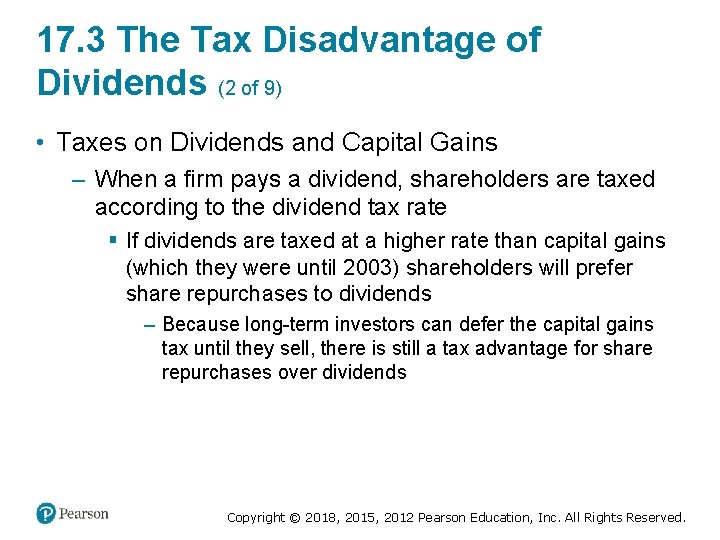 17.3 The Tax Disadvantage of Dividends (2 of 9)

• Taxes on Dividends and Capital Gains

– When a firm pays a dividend, shareholders are taxed according to the dividend tax rate

▪ If dividends are taxed at a higher rate than capital gains (which they were until 2003) shareholders will prefer share repurchases to dividends

– Because long-term investors can defer the capital gains tax until they sell, there is still a tax advantage for share repurchases over dividends

Pearson

Copyright © 2018, 2015, 2012 Pearson Education, Inc. All Rights Reserved.